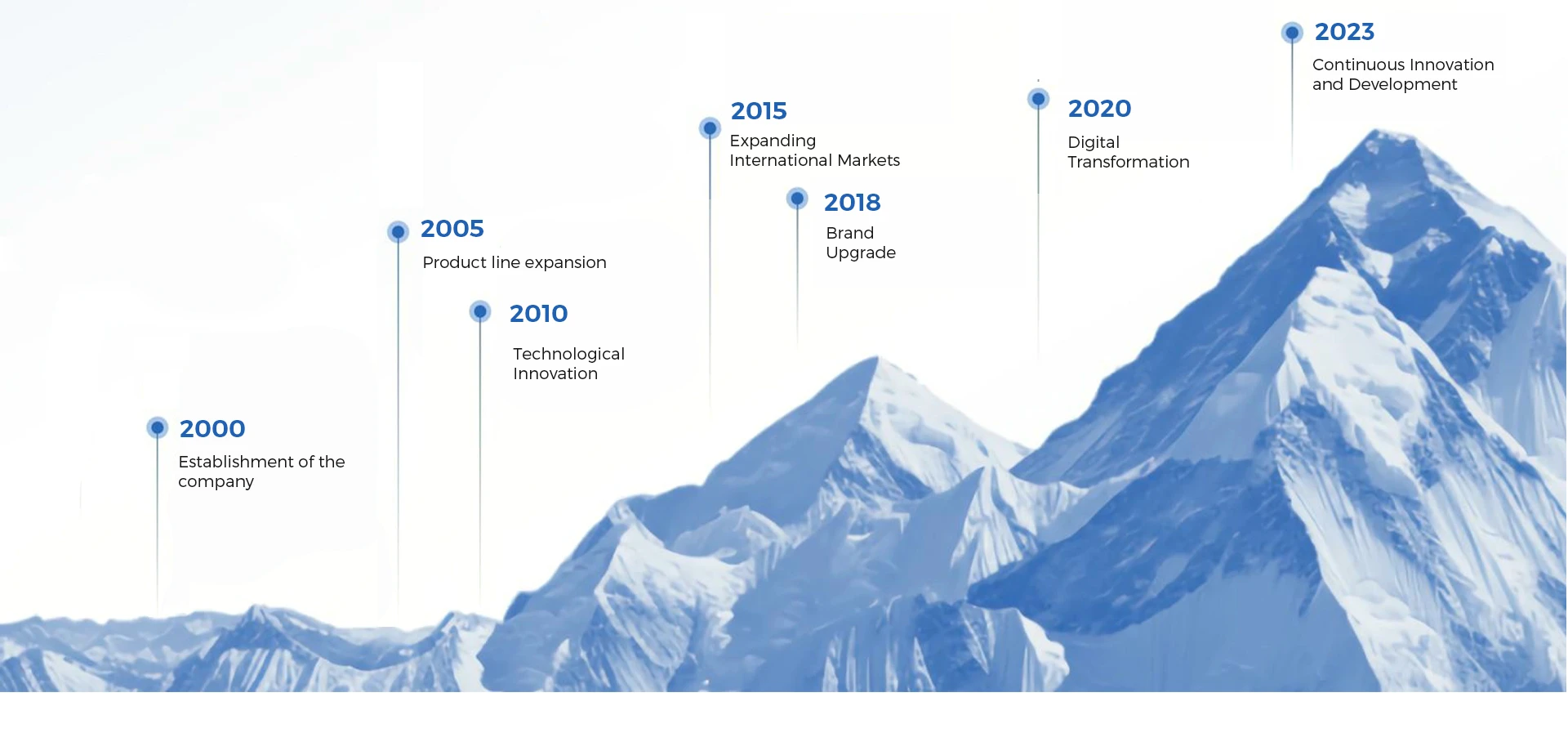 2000
Establishment of the company

2005
Product line expansion

2010
Technological Innovation

2015
Expanding International Markets

2018
Brand Upgrade

2020
Digital Transformation

2023
Continuous Innovation and Development